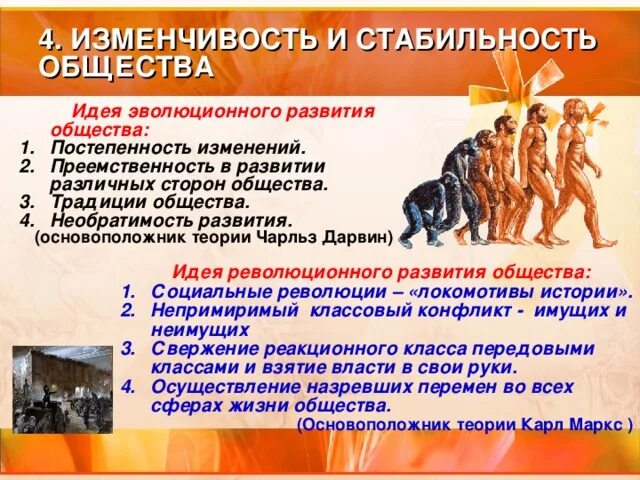 4. ИЗМЕНЧИВОСТЬ И СТАБИЛЬНОСТЬ ОБЩЕСТВА

Идея эволюционного развития общества:
1. Постепенность изменений.
2. Преемственность в развитии различных сторон общества.
3. Традиции общества.
4. Необратимость развития.
(основоположник теории Чарльз Дарвин)

Идея революционного развития общества:
1. Социальные революции – «локомотивы истории».
2. Непримиримый классовый конфликт - имущих и неимущих
3. Свержение реакционного класса передовыми классами и взятие власти в свои руки.
4. Осуществление назревших перемен во всех сферах жизни общества.
(Основоположник теории Карл Маркс )